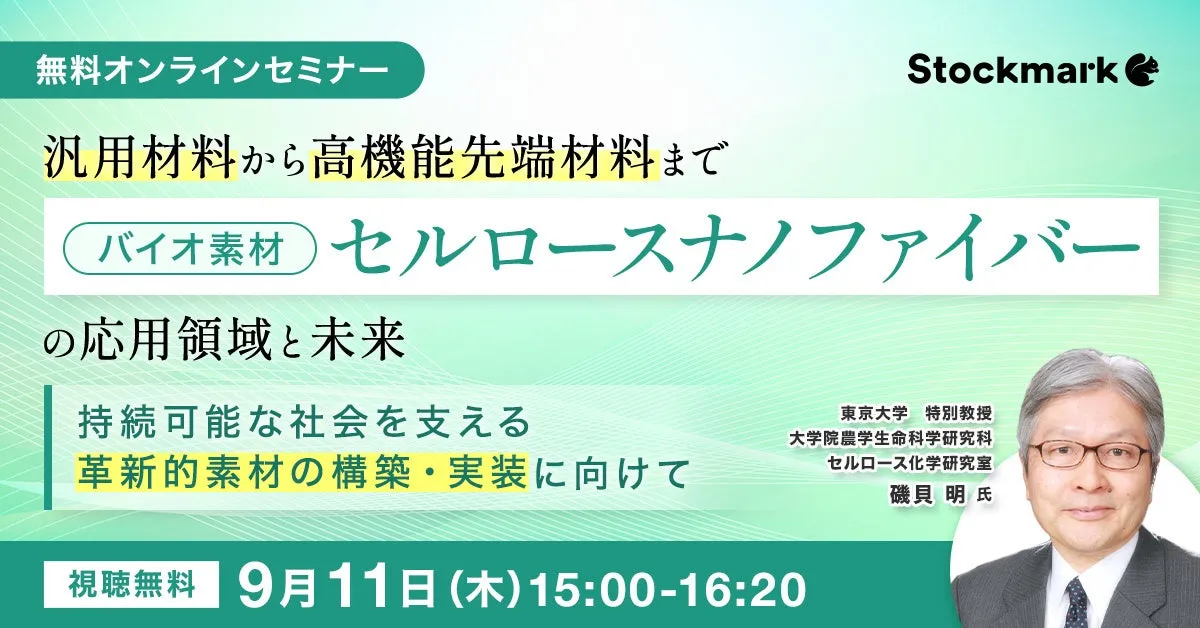 無料オンラインセミナー

Stockmark

汎用材料から高機能先端材料まで

バイオ素材 セルロースナノファイバー

の応用領域と未来

持続可能な社会を支える
革新的素材の構築・実装に向けて

東京大学　特別教授
大学院農学生命科学研究科
セルロース化学研究室
磯貝 明 氏

視聴無料 9月11日(木)15:00-16:20